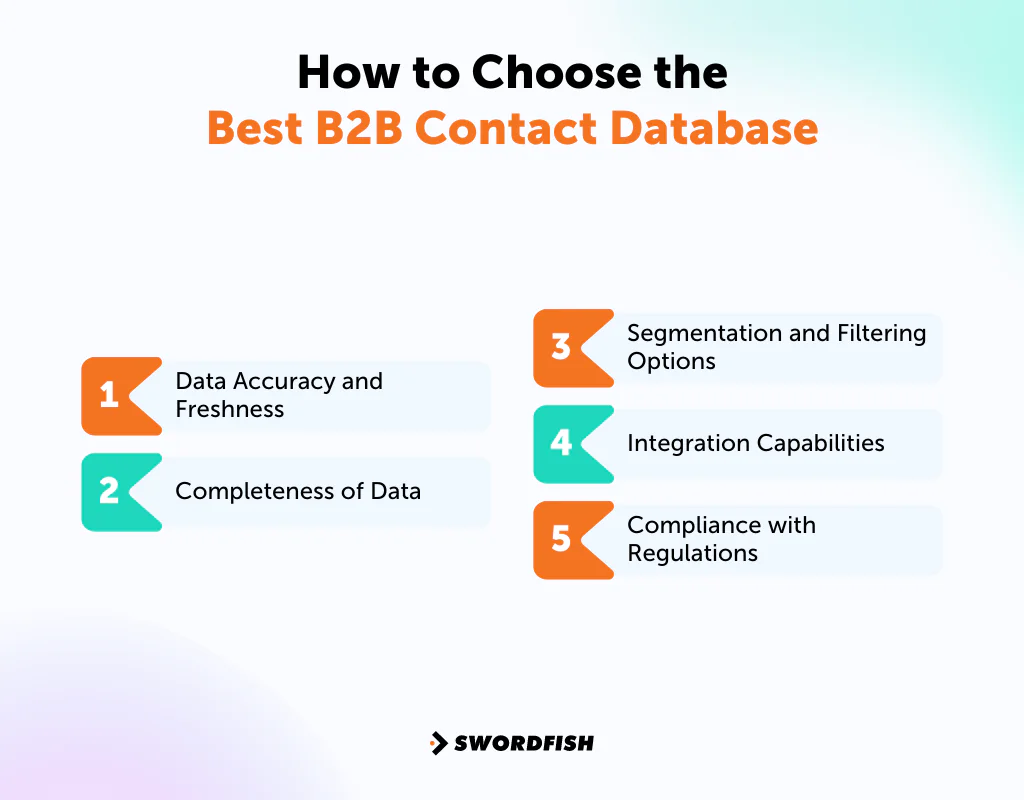 How to Choose the
Best B2B Contact Database

1 Data Accuracy and Freshness

2 Completeness of Data

3 Segmentation and Filtering Options

4 Integration Capabilities

5 Compliance with Regulations

SWORDFISH